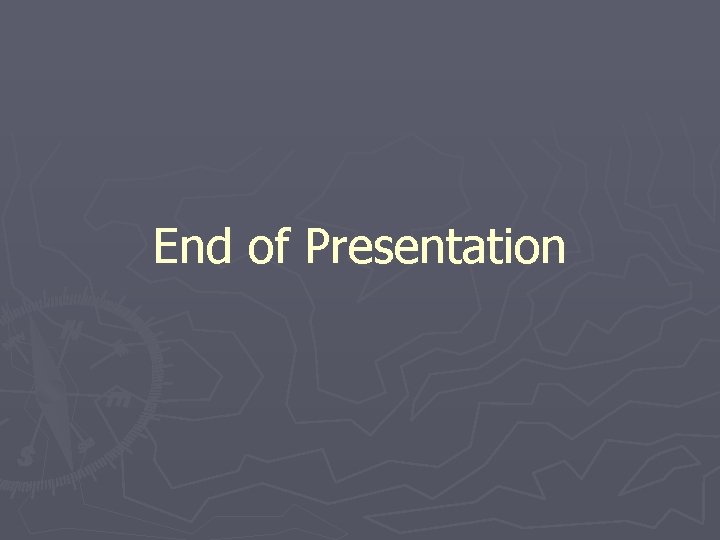 End of Presentation